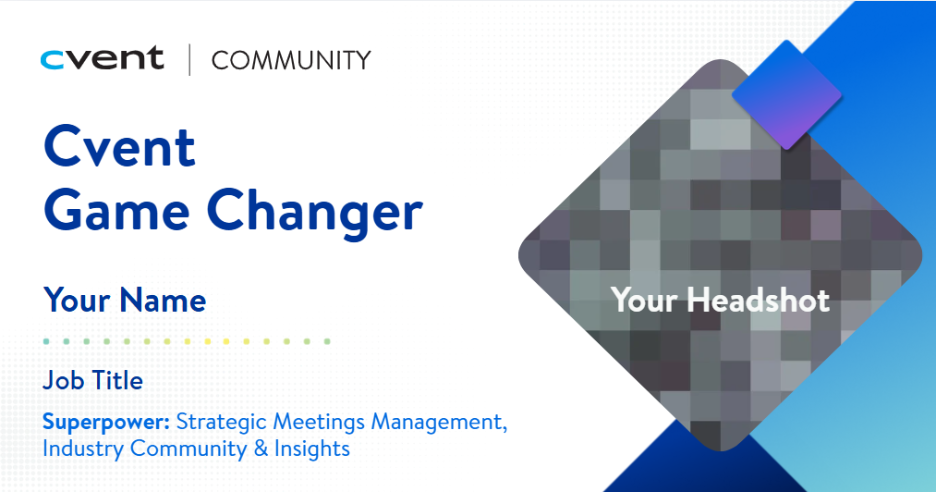 cvent | COMMUNITY

Cvent Game Changer

Your Name

Job Title

Superpower: Strategic Meetings Management, Industry Community & Insights

Your Headshot